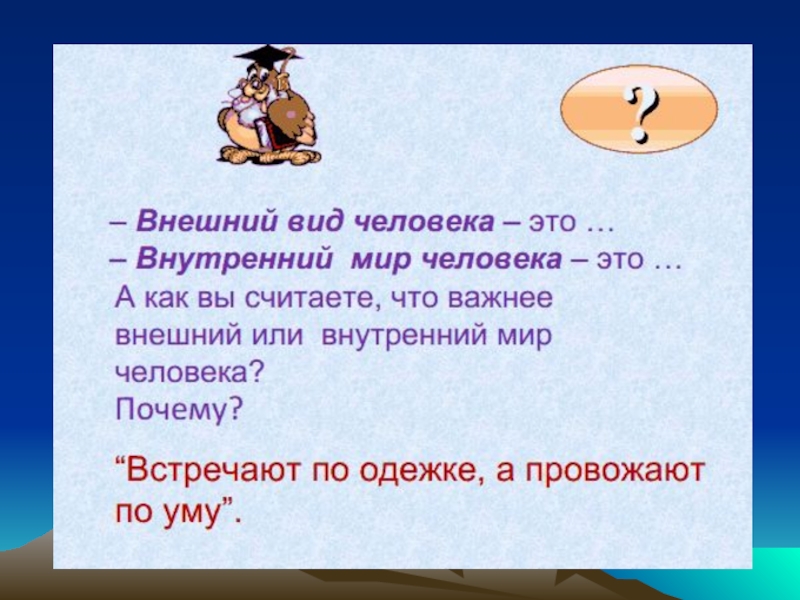 ?

– Внешний вид человека – это …
– Внутренний мир человека – это …
А как вы считаете, что важнее внешний или внутренний мир человека?
Почему?

“Встречают по одежке, а провожают по уму”.